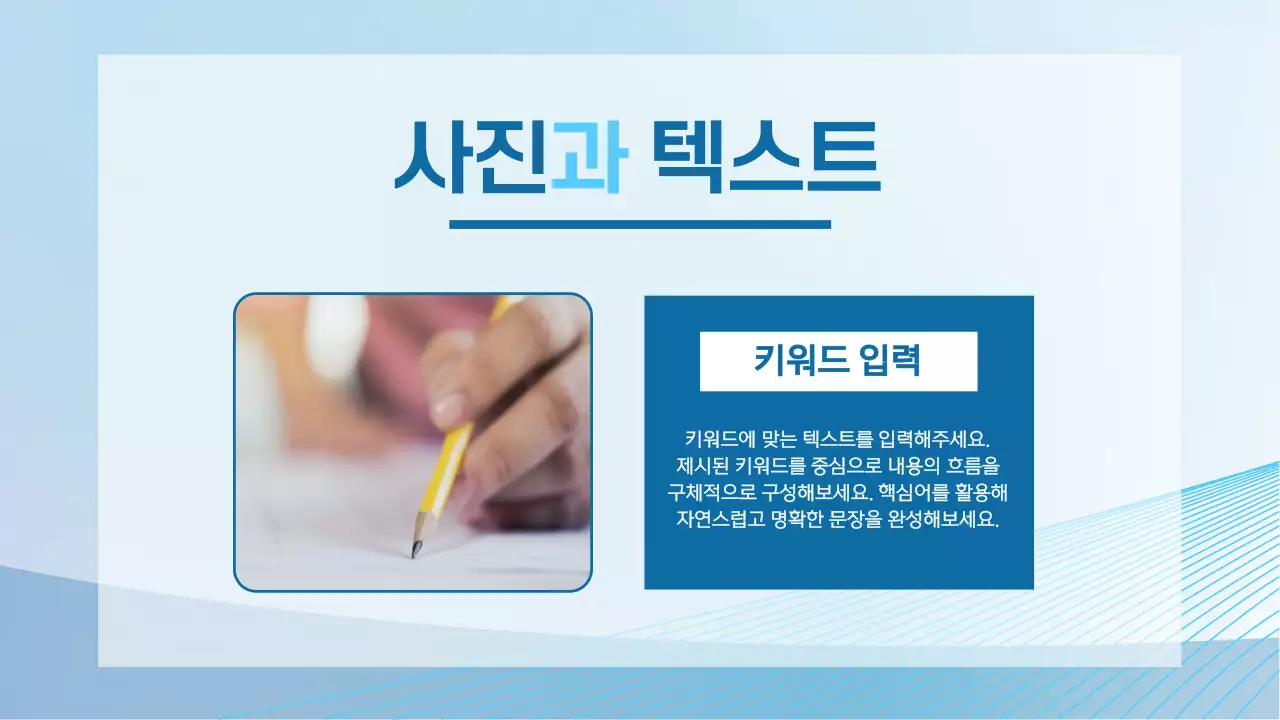 사진과 텍스트

키워드 입력

키워드에 맞는 텍스트를 입력해주세요. 제시된 키워드를 중심으로 내용의 흐름을 구체적으로 구성해보세요. 핵심어를 활용해 자연스럽고 명확한 문장을 완성해보세요.